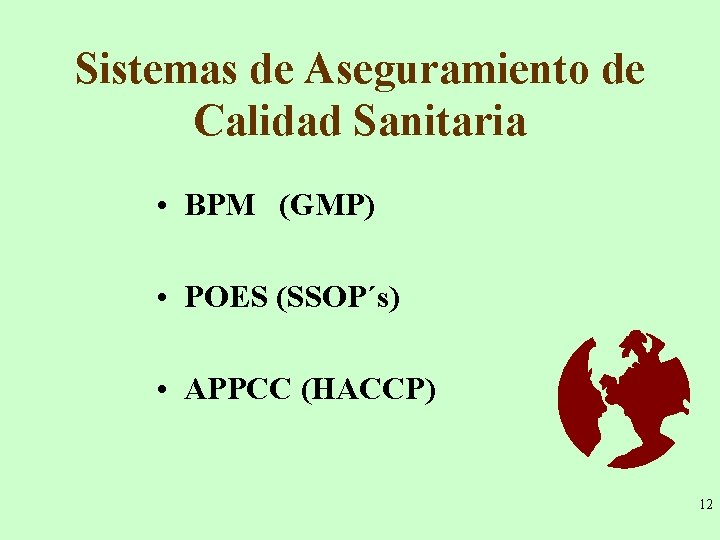 Sistemas de Aseguramiento de Calidad Sanitaria

• BPM (GMP)

• POES (SSOP´s)

• APPCC (HACCP)

12